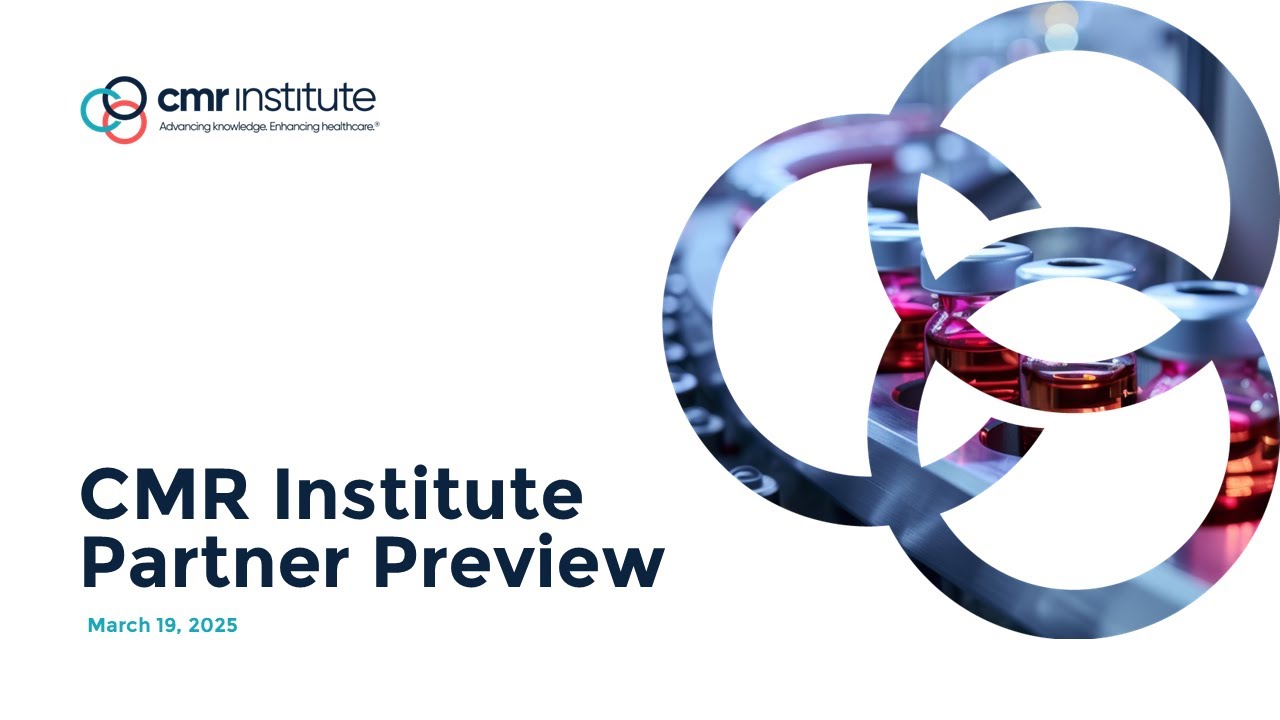 cmr institute
Advancing knowledge. Enhancing healthcare.®

CMR Institute Partner Preview

March 19, 2025